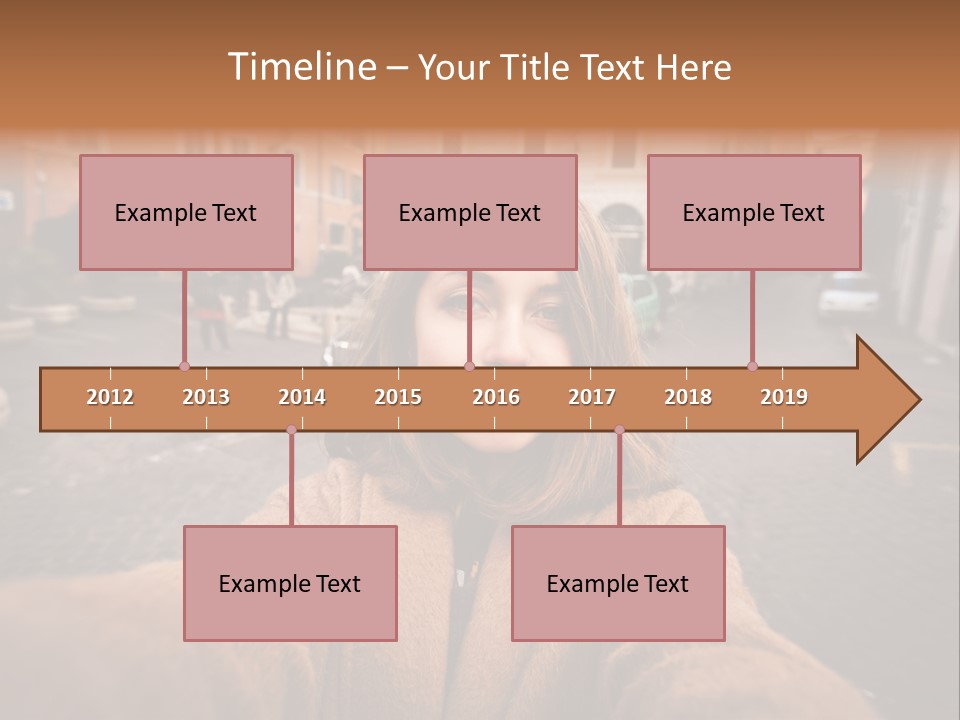 Timeline – Your Title Text Here

Example Text

Example Text

Example Text

2012 2013 2014 2015 2016 2017 2018 2019

Example Text

Example Text